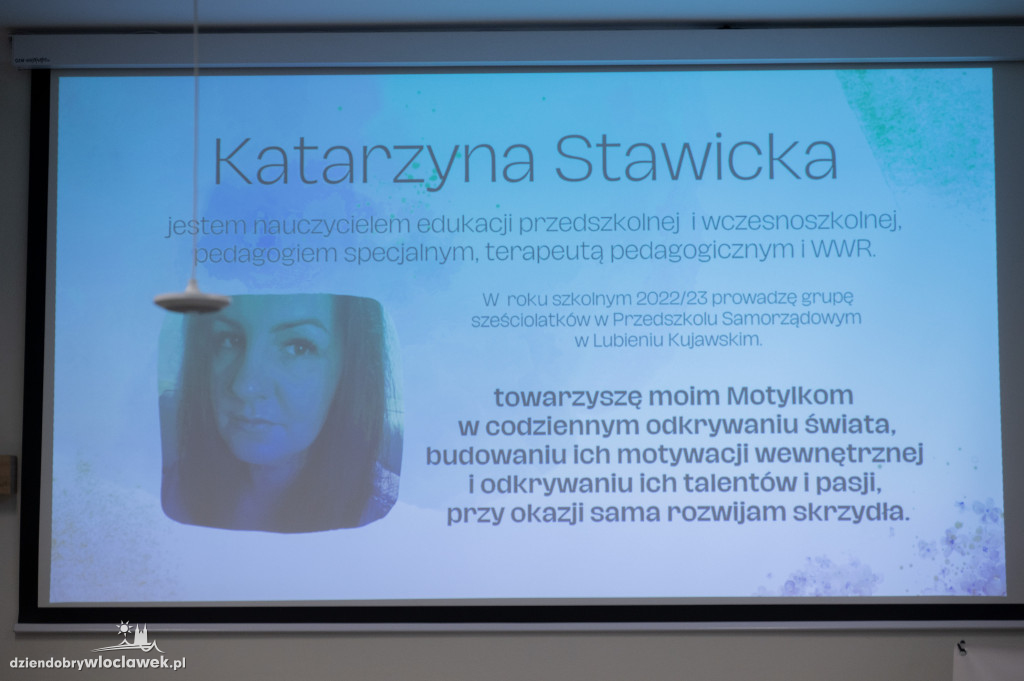 Katarzyna Stawicka

jestem nauczycielem edukacji przedszkolnej i wczesnoszkolnej, pedagogiem specjalnym, terapeutą pedagogicznym i WWR.

W roku szkolnym 2022/23 prowadzę grupę sześciolatków w Przedszkolu Samorządowym w Lubieniu Kujawskim.

towarzyszę moim Motylkom w codziennym odkrywaniu świata, budowaniu ich motywacji wewnętrznej i odkrywaniu ich talentów i pasji, przy okazji sama rozwijam skrzydła.

dziendobrywloclawek.pl